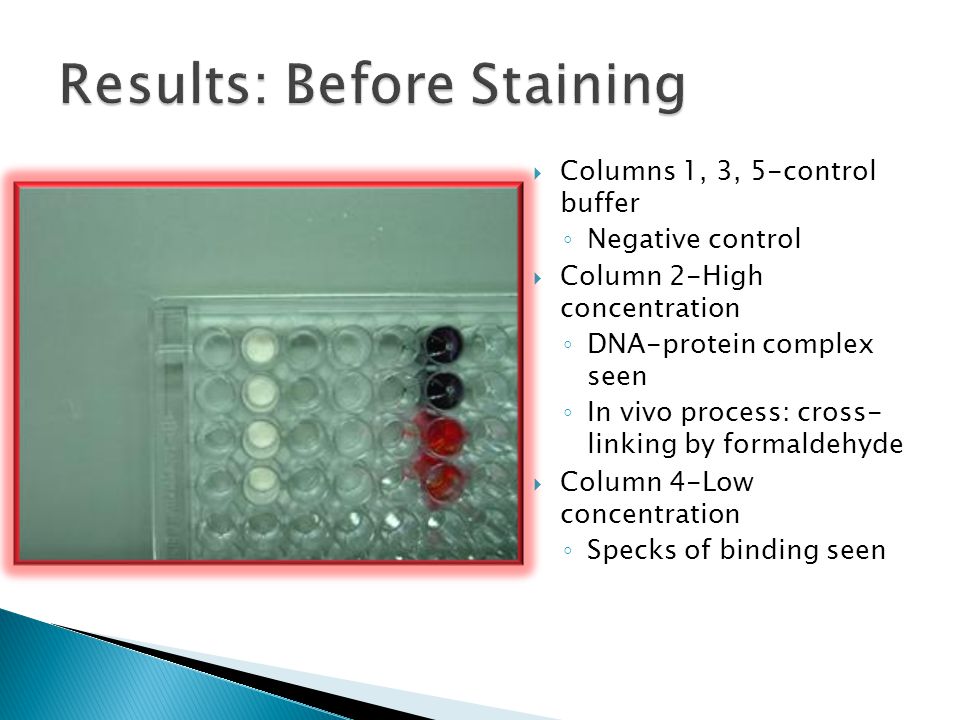 Results: Before Staining

Columns 1, 3, 5-control buffer
Negative control

Column 2-High concentration
DNA-protein complex seen
In vivo process: cross-linking by formaldehyde

Column 4-Low concentration
Specks of binding seen